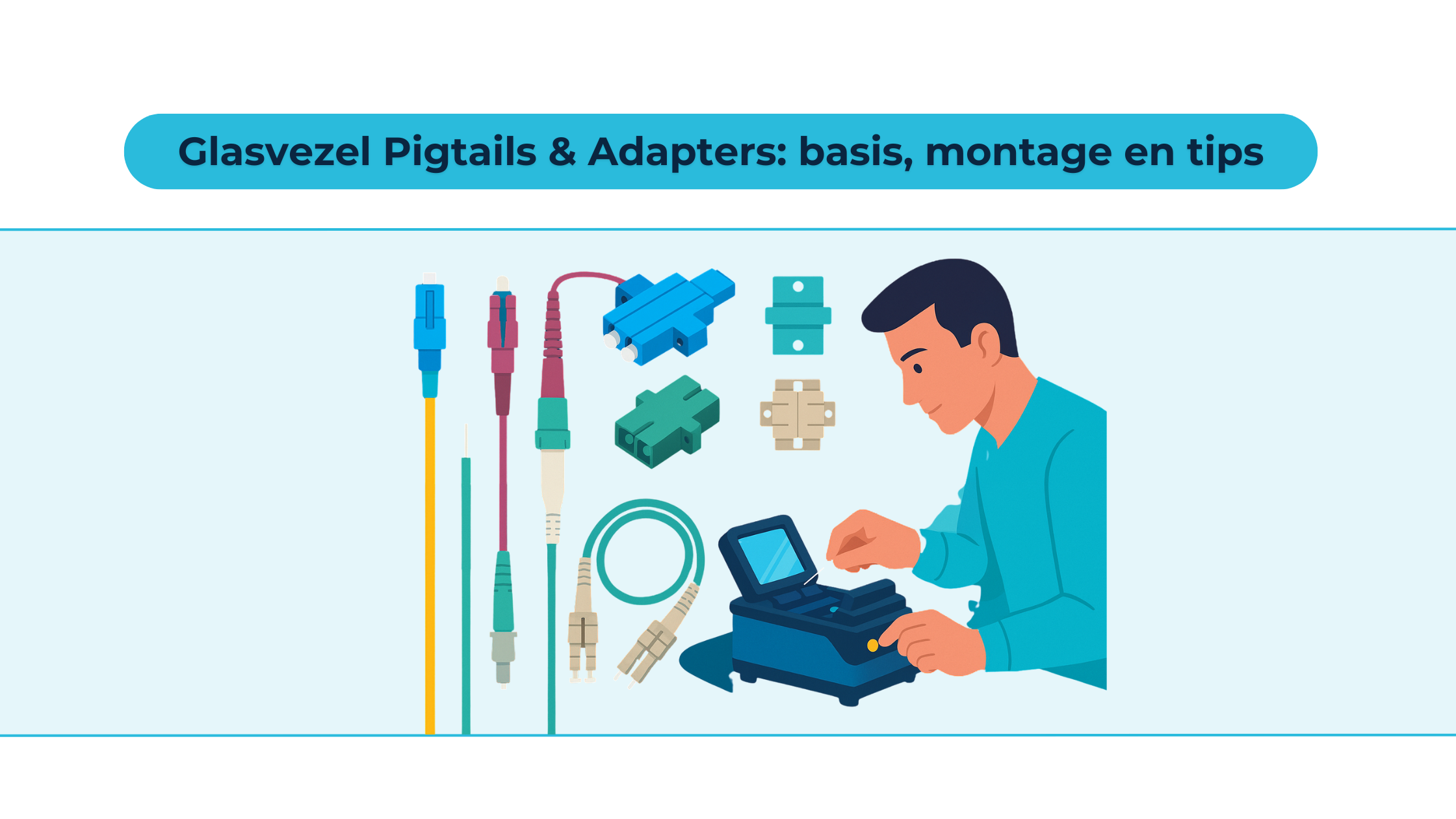 Glasvezel Pigtails & Adapters: basis, montage en tips